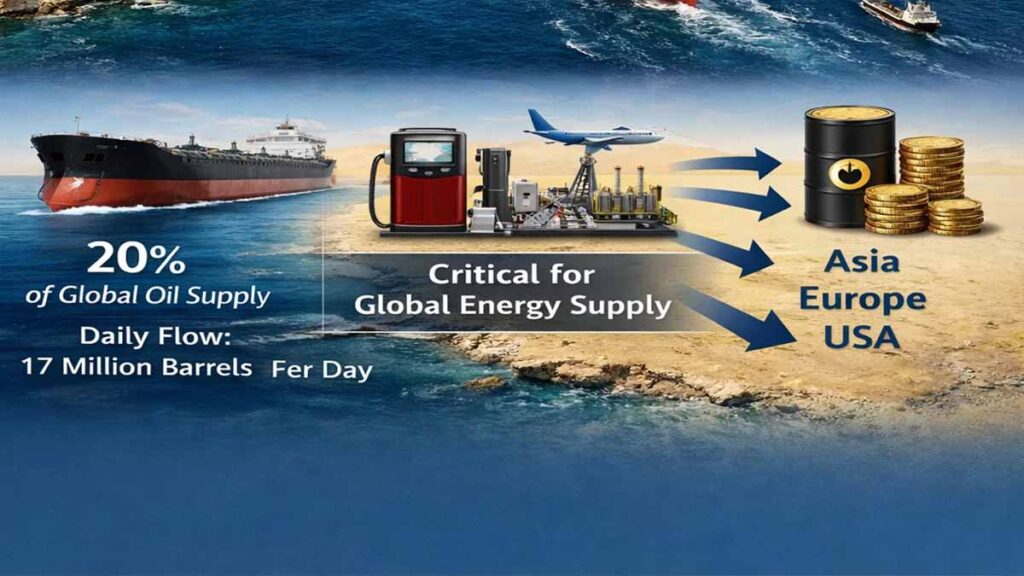 20%
of Global Oil Supply

Daily Flow:
17 Million Barrels Fer Day

Critical for
Global Energy Supply

Asia
Europe
USA